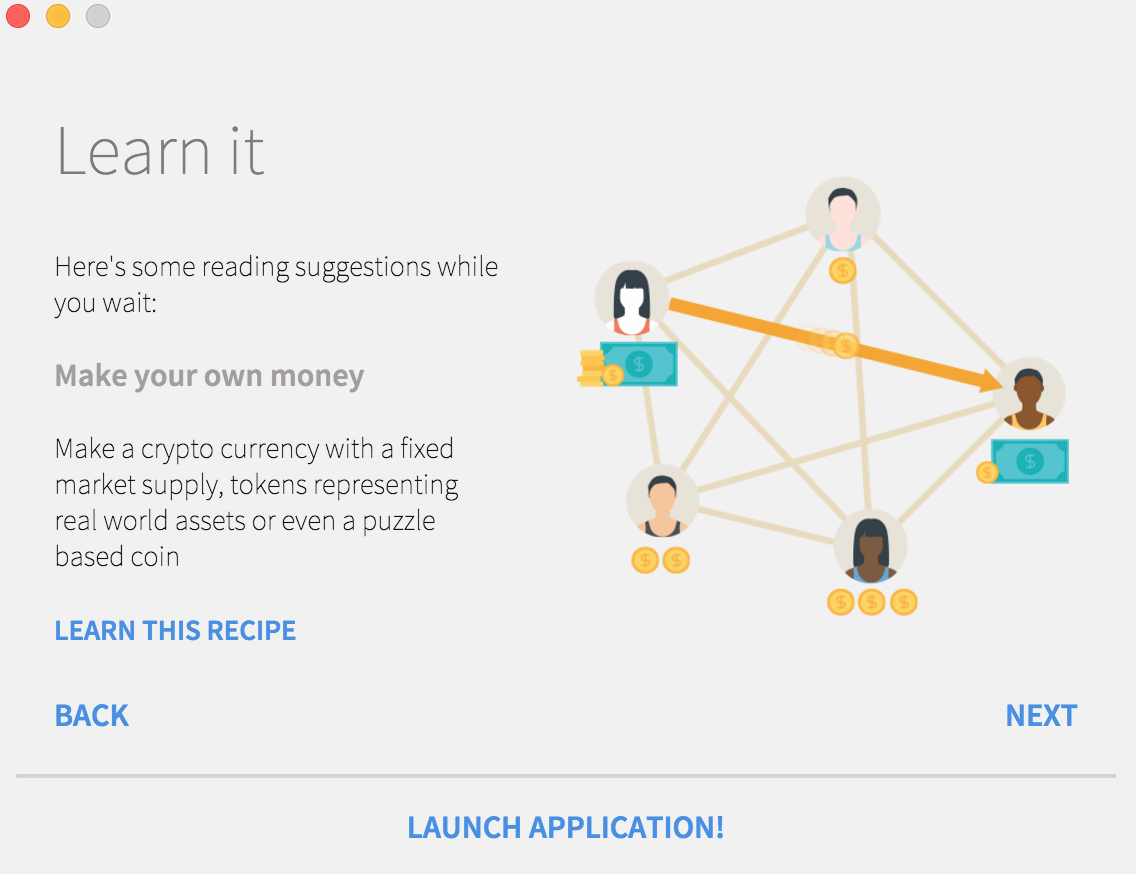 Learn it

Here's some reading suggestions while you wait:

Make your own money

Make a crypto currency with a fixed market supply, tokens representing real world assets or even a puzzle based coin

LEARN THIS RECIPE

BACK

NEXT

LAUNCH APPLICATION!